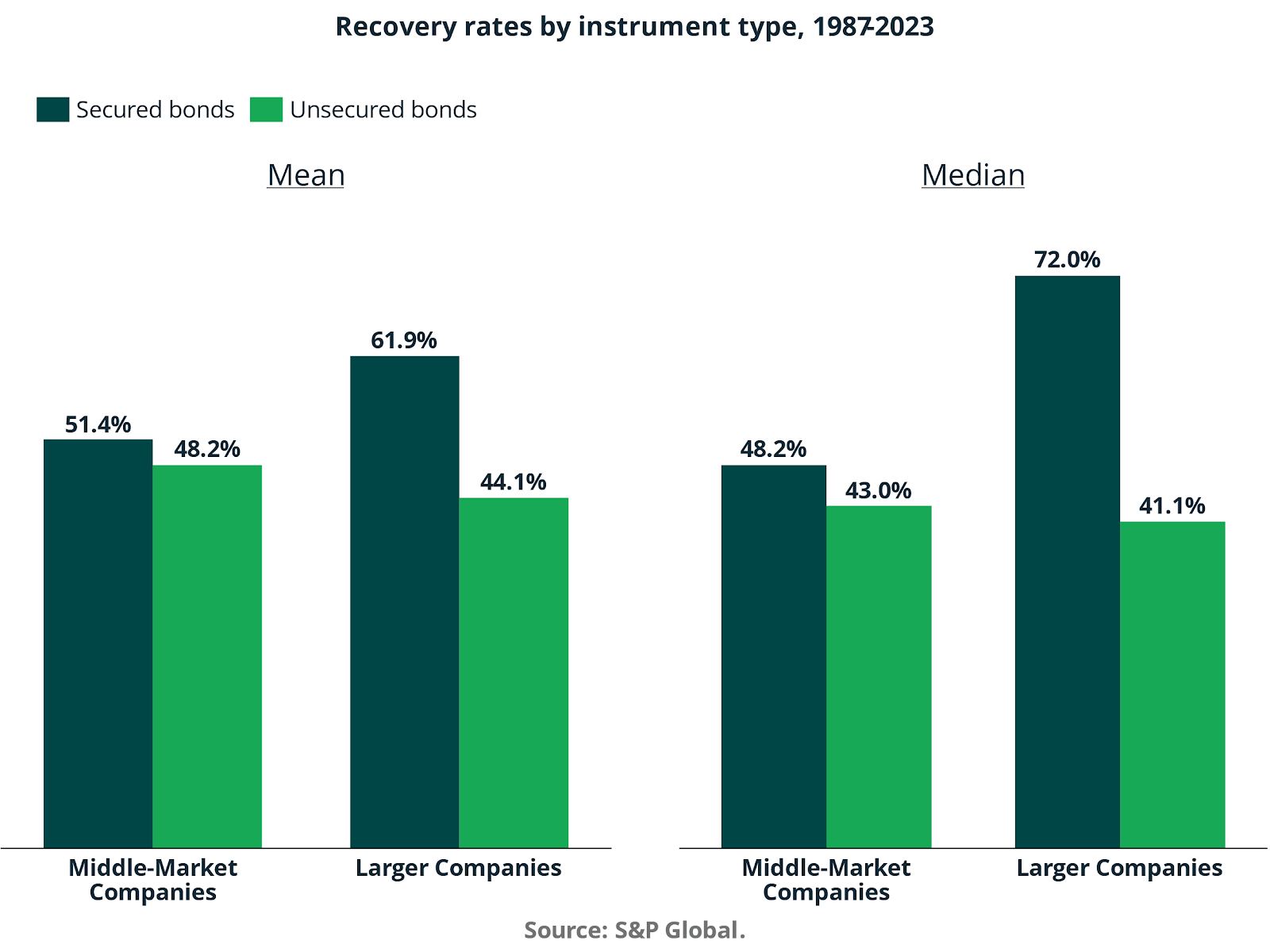 Recovery rates by instrument type, 1987-2023

Secured bonds Unsecured bonds

Mean

51.4%
48.2%
61.9%
44.1%

Middle-Market Companies
Larger Companies

Median

48.2%
43.0%
72.0%
41.1%

Middle-Market Companies
Larger Companies

Source: S&P Global.